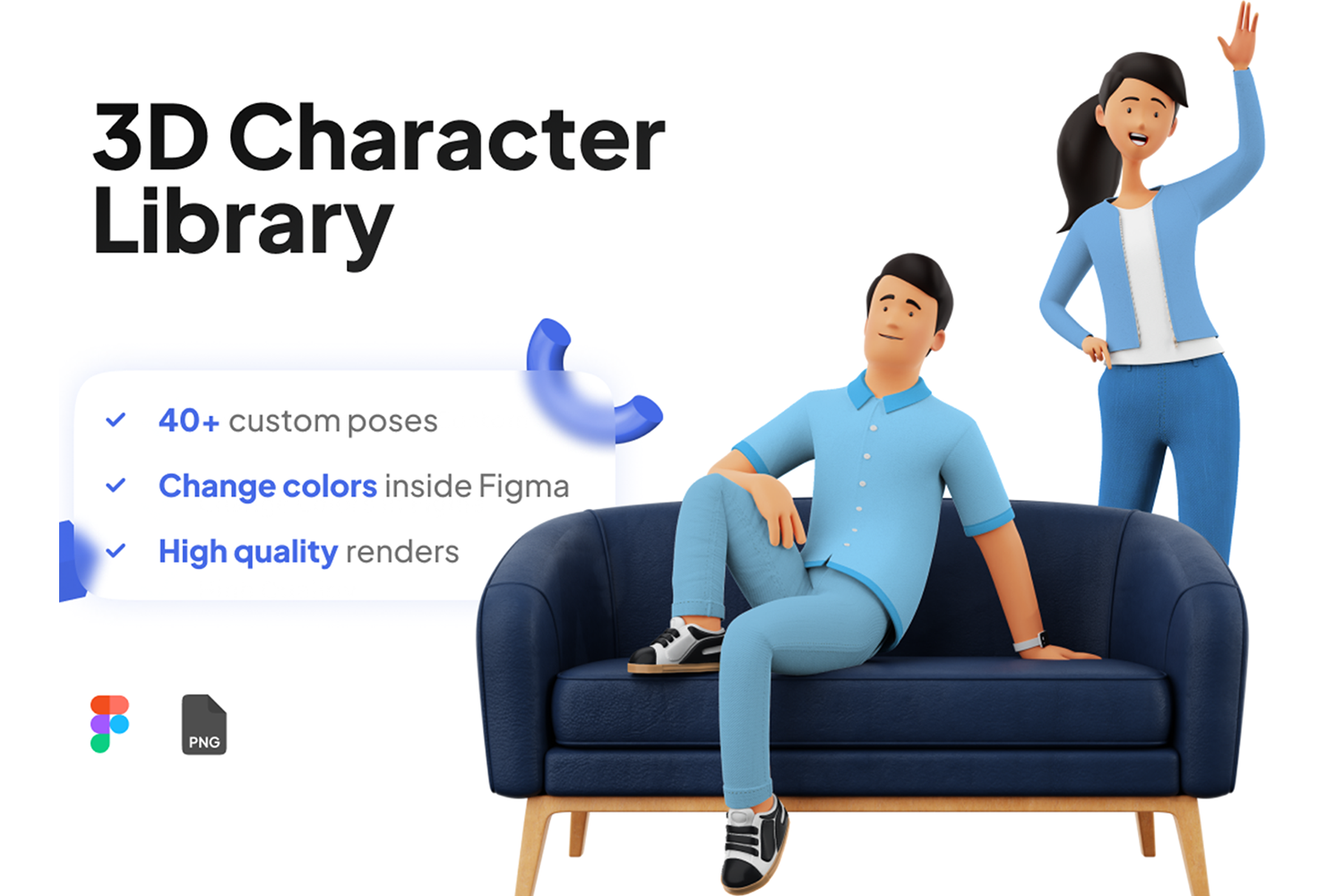 3D Character Library

✓ 40+ custom poses

✓ Change colors inside Figma

✓ High quality renders

PNG